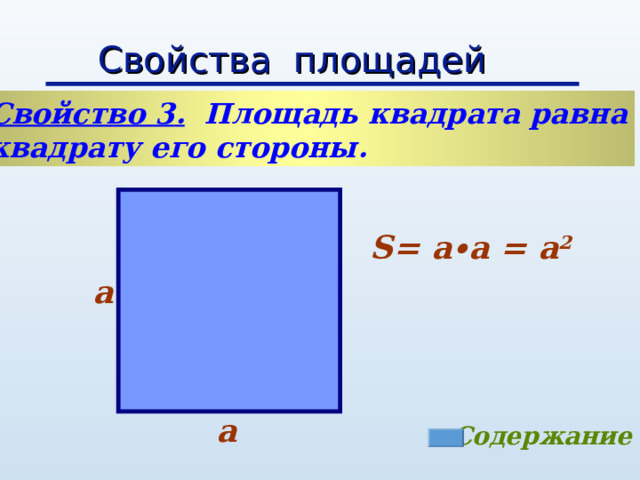 Свойства площадей

Свойство 3. Площадь квадрата равна квадрату его стороны.

$S = a \cdot a = a^2$

a

a

Содержание